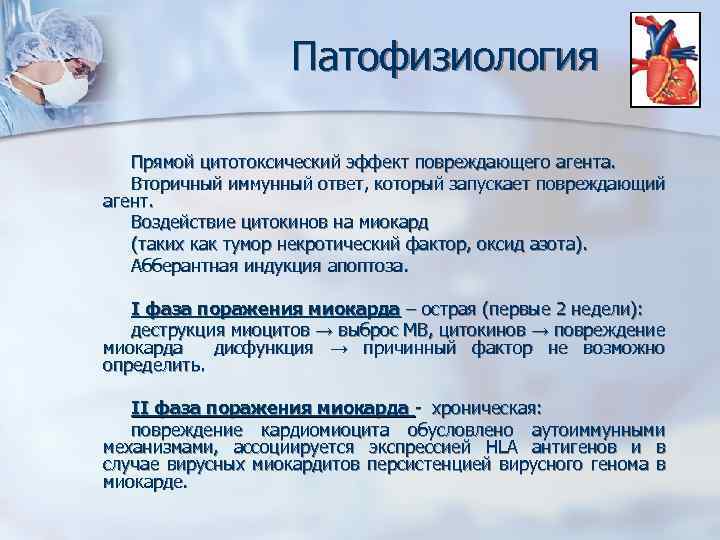 Патофизиология

Прямой цитотоксический эффект повреждающего агента.

Вторичный иммунный ответ, который запускает повреждающий агент.

Воздействие цитокинов на миокард (таких как тумор некротический фактор, оксид азота).

Абберантная индукция апоптоза.

I фаза поражения миокарда – острая (первые 2 недели): деструкция миоцитов → выброс МВ, цитокинов → повреждение миокарда дисфункция → причинный фактор не возможно определить.

II фаза поражения миокарда - хроническая: повреждение кардиомиоцита обусловлено аутоиммунными механизмами, ассоциируется экспрессией HLA антигенов и в случае вирусных миокардитов персистенцией вирусного генома в миокарде.